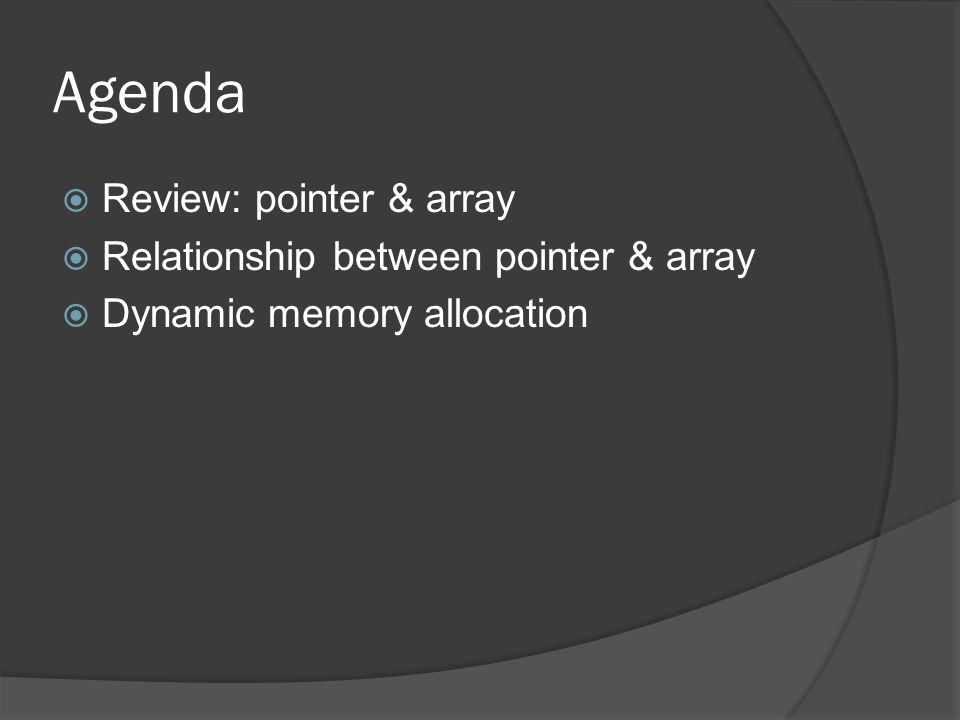 Agenda

Review: pointer & array
Relationship between pointer & array
Dynamic memory allocation